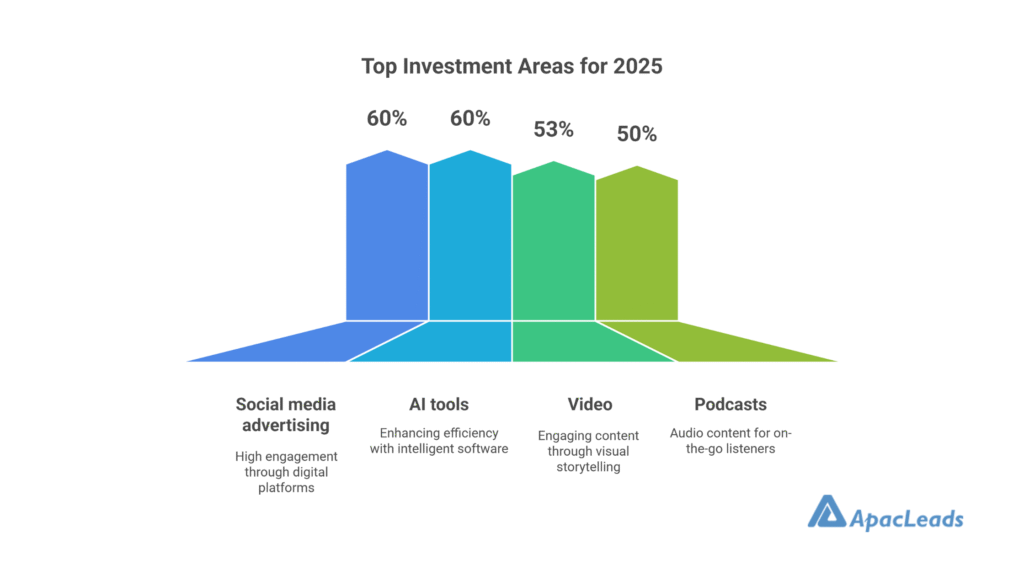 Top Investment Areas for 2025

60%
60%
53%
50%

Social media advertising
High engagement through digital platforms

AI tools
Enhancing efficiency with intelligent software

Video
Engaging content through visual storytelling

Podcasts
Audio content for on-the-go listeners

ApacLeads